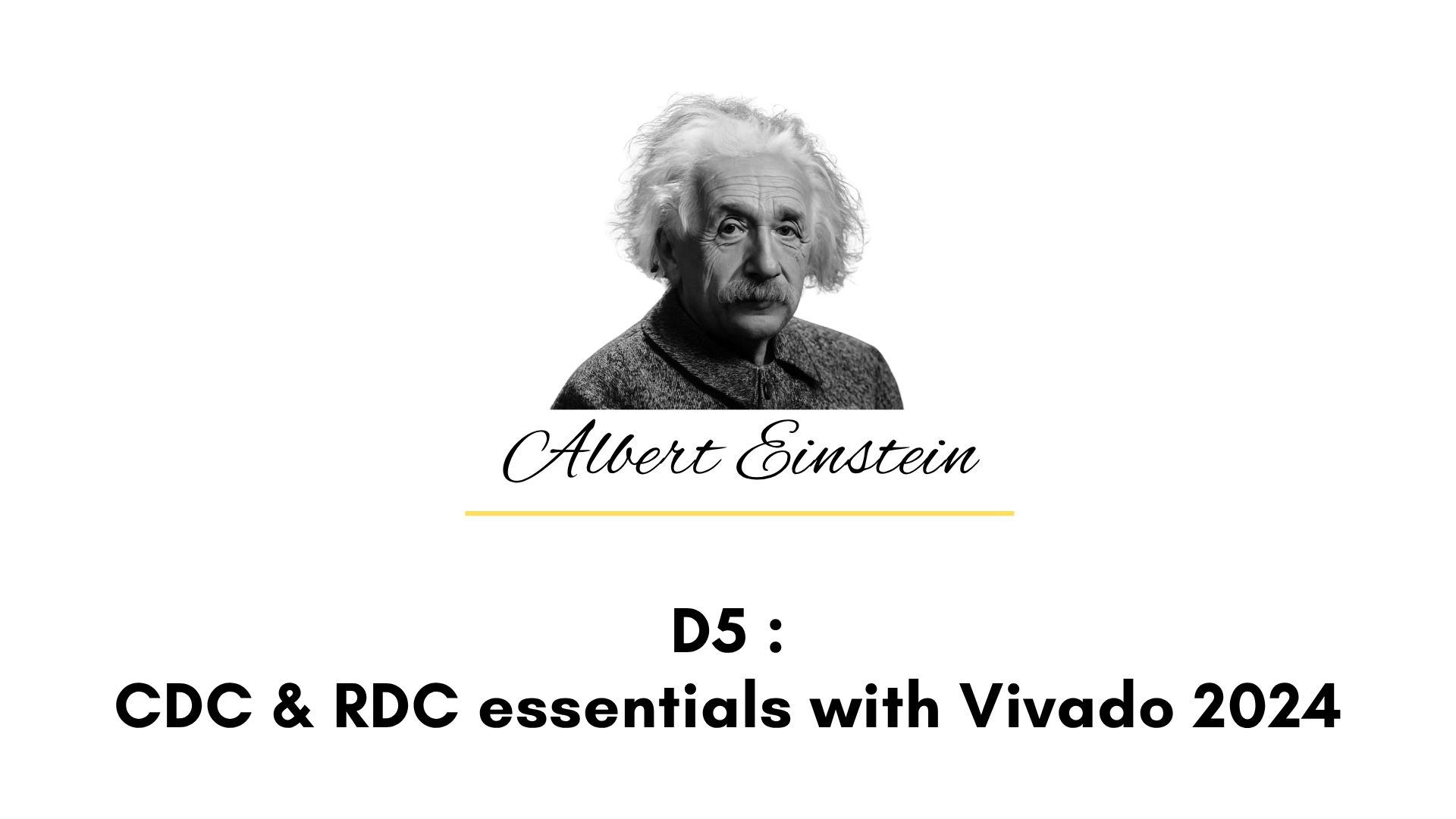 Albert Einstein

D5 :
CDC & RDC essentials with Vivado 2024